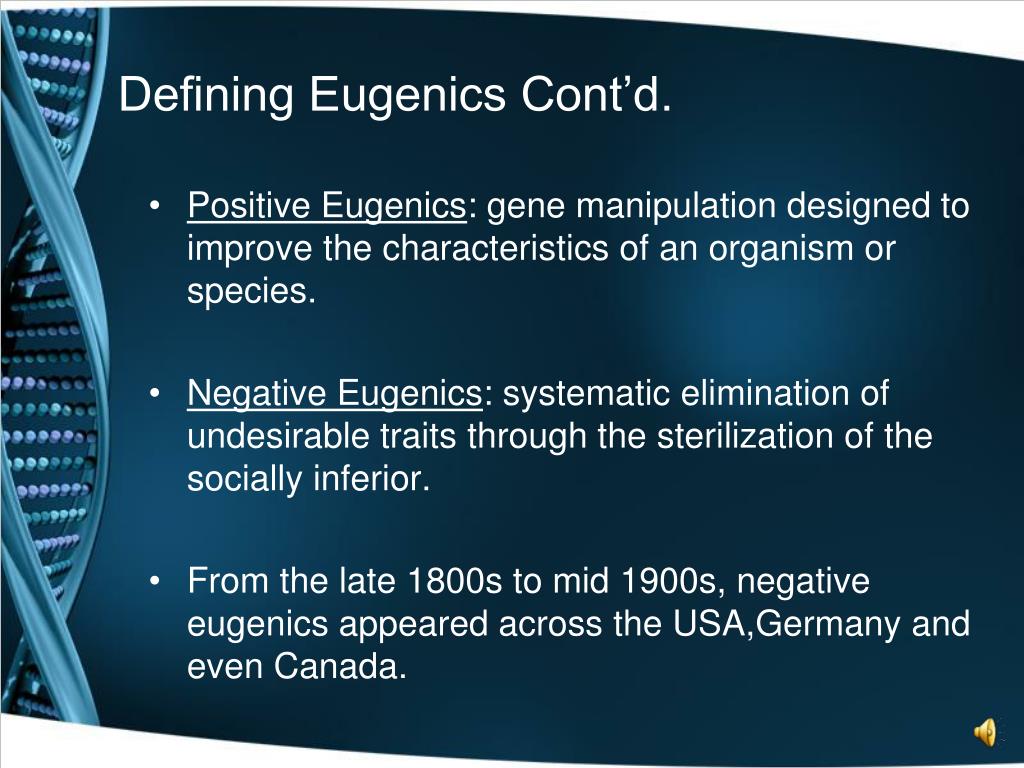 Defining Eugenics Cont’d.

• Positive Eugenics: gene manipulation designed to improve the characteristics of an organism or species.

• Negative Eugenics: systematic elimination of undesirable traits through the sterilization of the socially inferior.

• From the late 1800s to mid 1900s, negative eugenics appeared across the USA,Germany and even Canada.